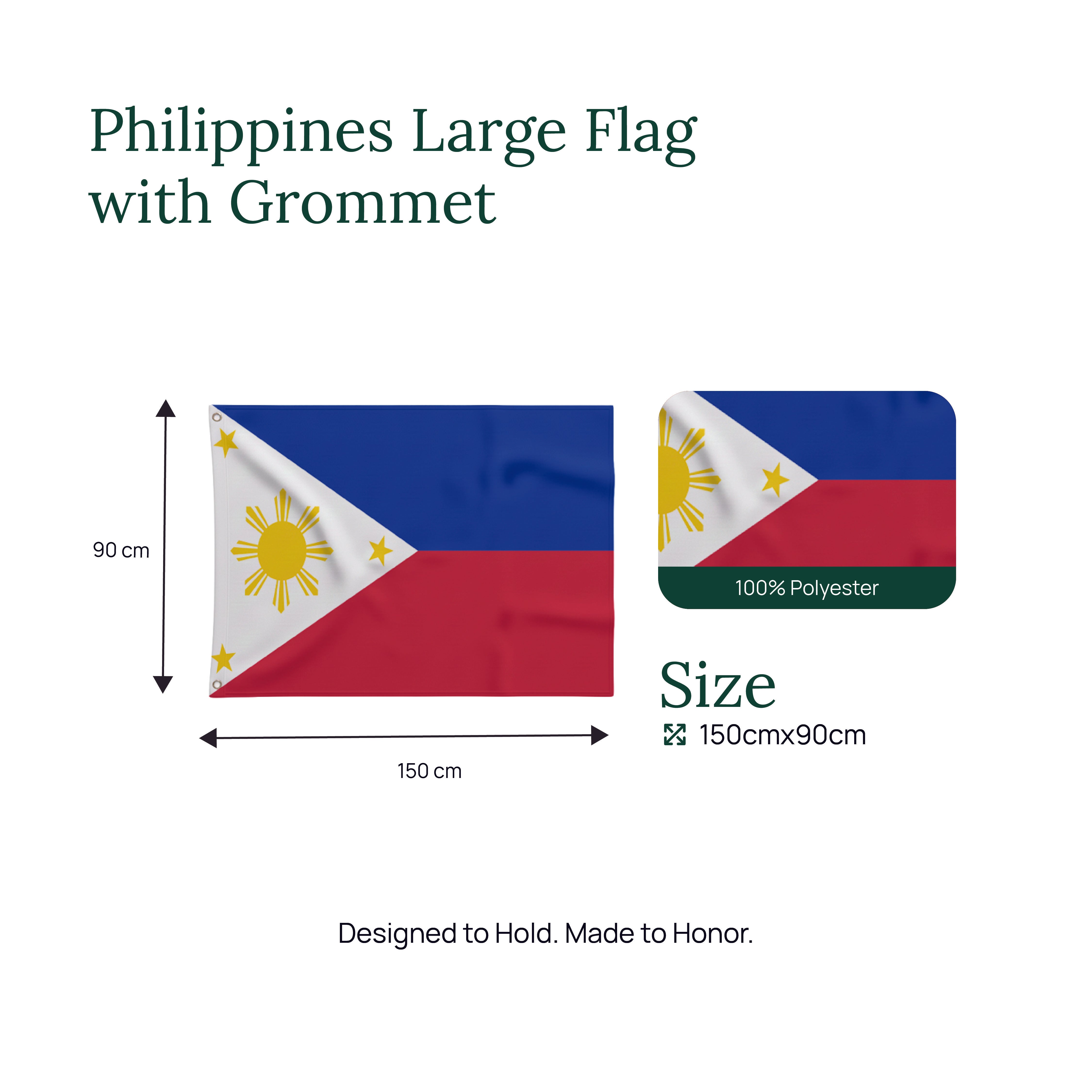 Philippines Large Flag with Grommet

90 cm

150 cm

100% Polyester

Size

150cmx90cm

Designed to Hold. Made to Honor.